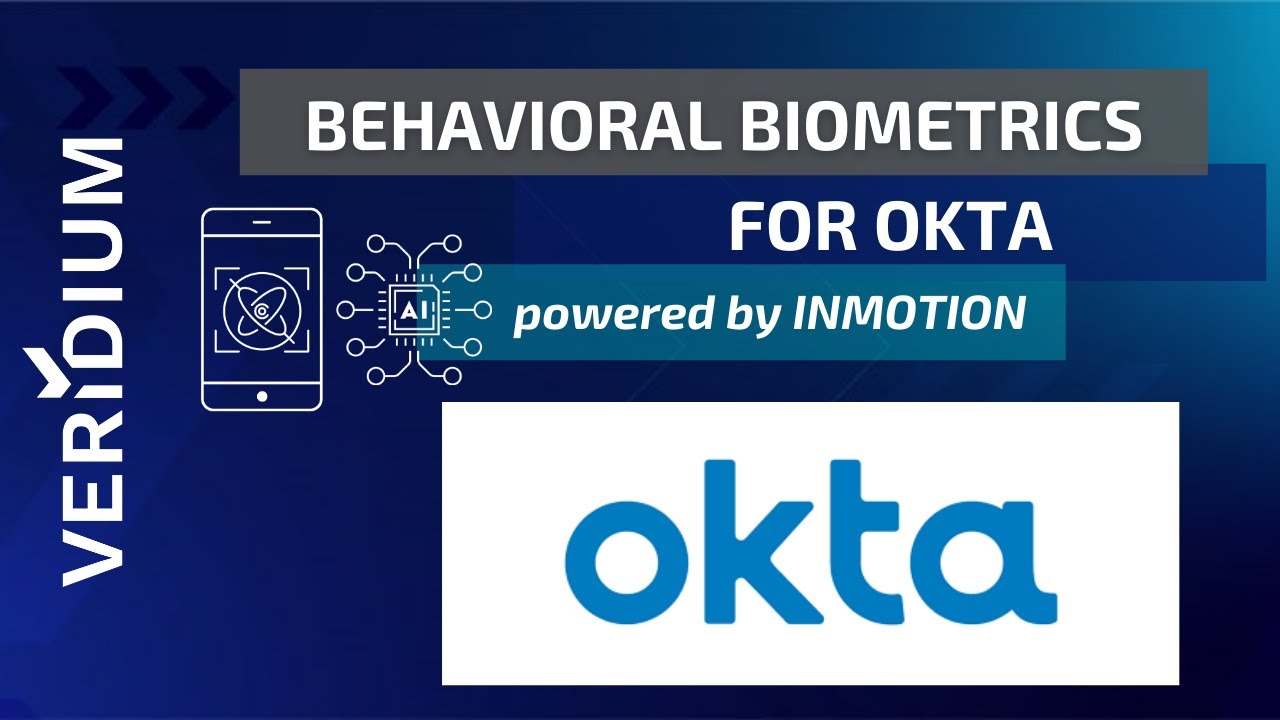 VERIDIUM

BEHAVIORAL BIOMETRICS

FOR OKTA

AI

powered by INMOTION

okta